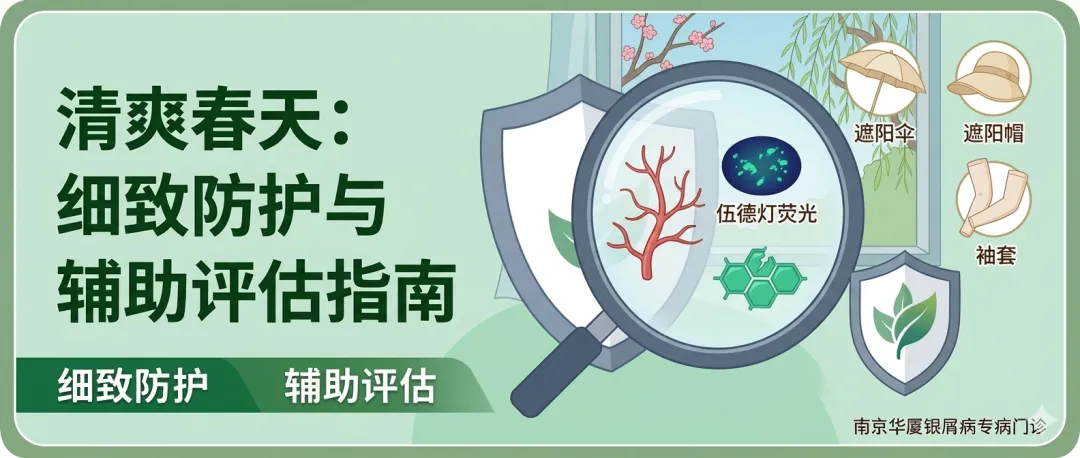 清爽春天：
细致防护与
辅助评估指南

细致防护　辅助评估

伍德灯荧光

遮阳伞　遮阳帽

袖套

南京华厦银屑病专病门诊